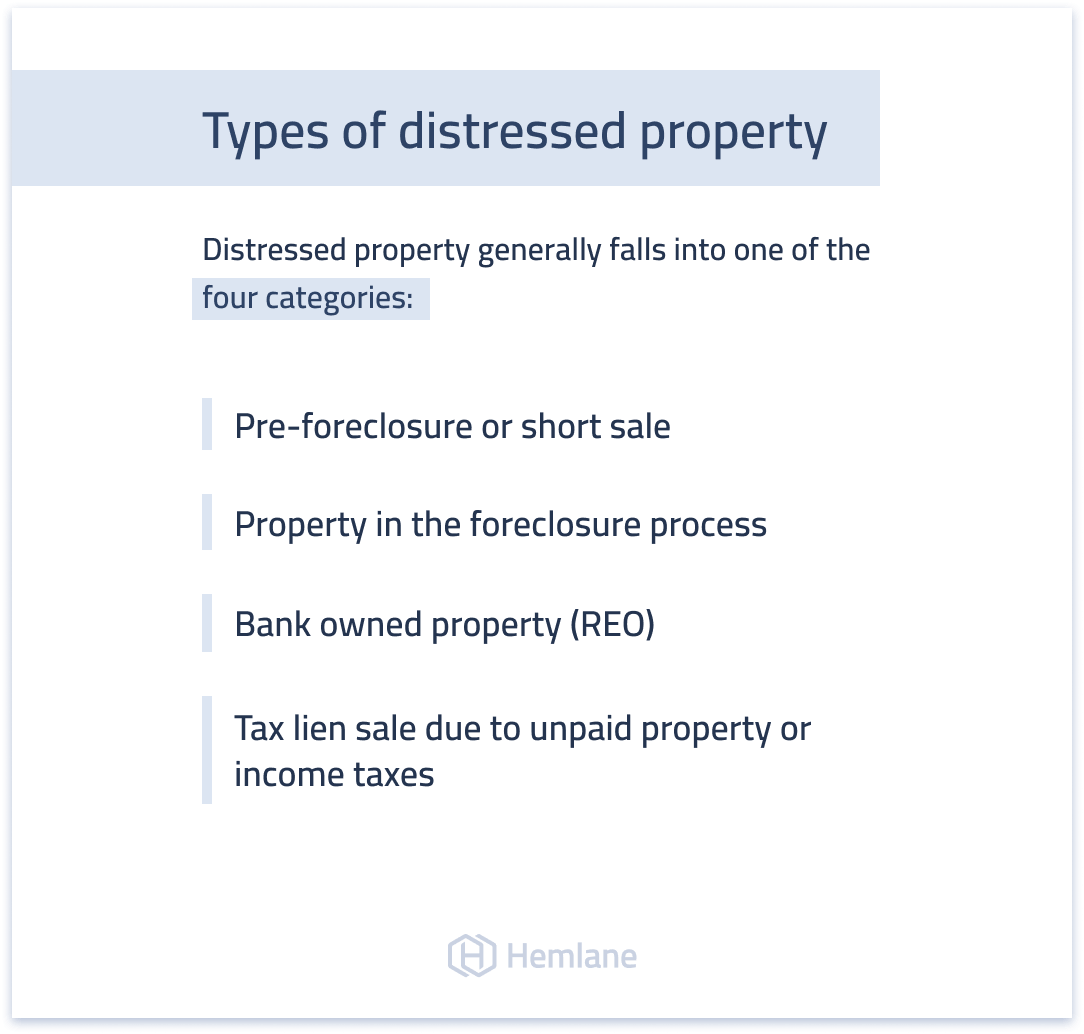 Types of distressed property

Distressed property generally falls into one of the four categories:

Pre-foreclosure or short sale

Property in the foreclosure process

Bank owned property (REO)

Tax lien sale due to unpaid property or income taxes

Hemlane